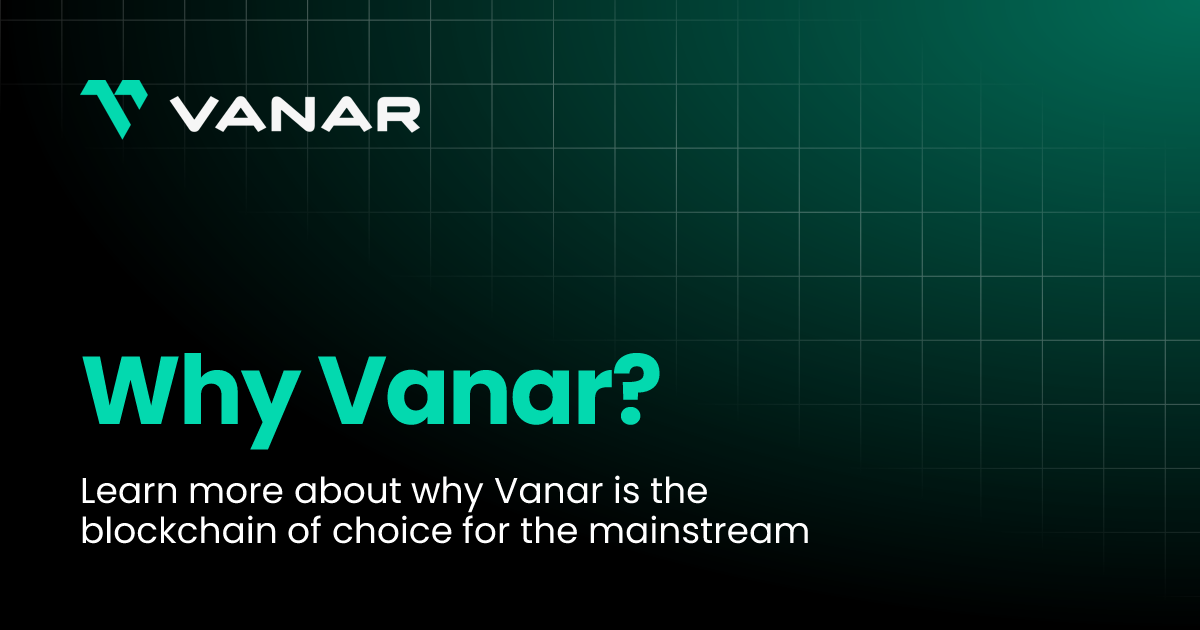 VANAR

Why Vanar?

Learn more about why Vanar is the blockchain of choice for the mainstream